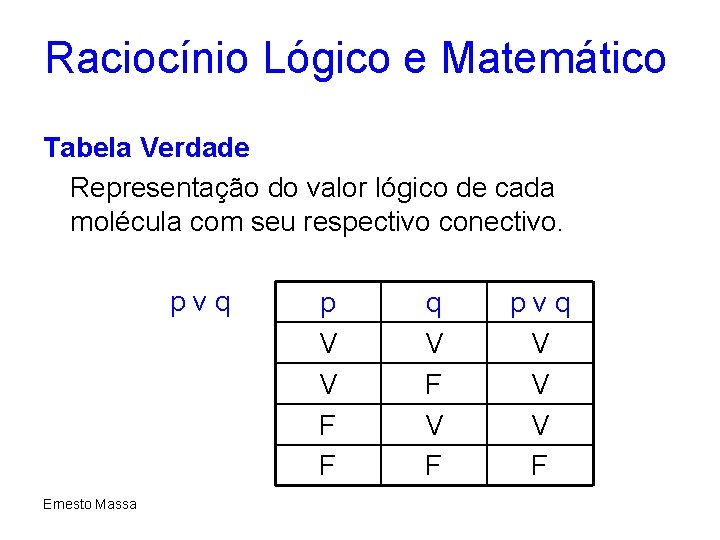 Raciocínio Lógico e Matemático

Tabela Verdade

Representação do valor lógico de cada molécula com seu respectivo conectivo.

p v q

| p | q | p v q |
|---|---|---|
| V | V | V |
| V | F | V |
| F | V | V |
| F | F | F |

Ernesto Massa